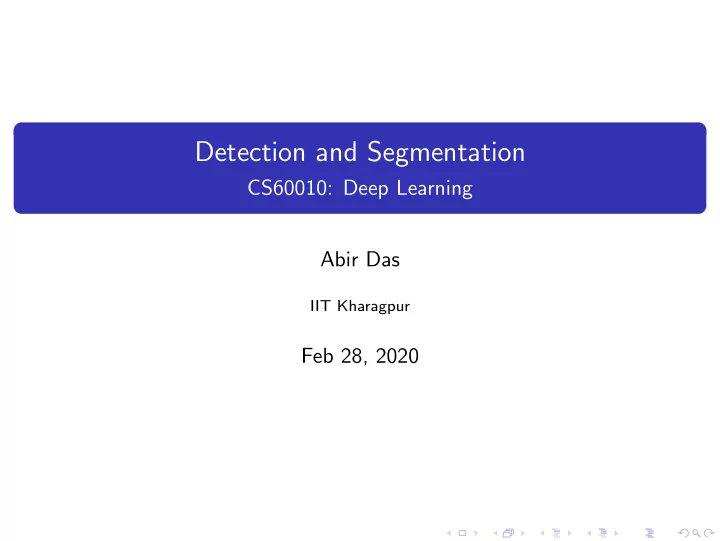 Detection and Segmentation
CS60010: Deep Learning

Abir Das

IIT Kharagpur

Feb 28, 2020